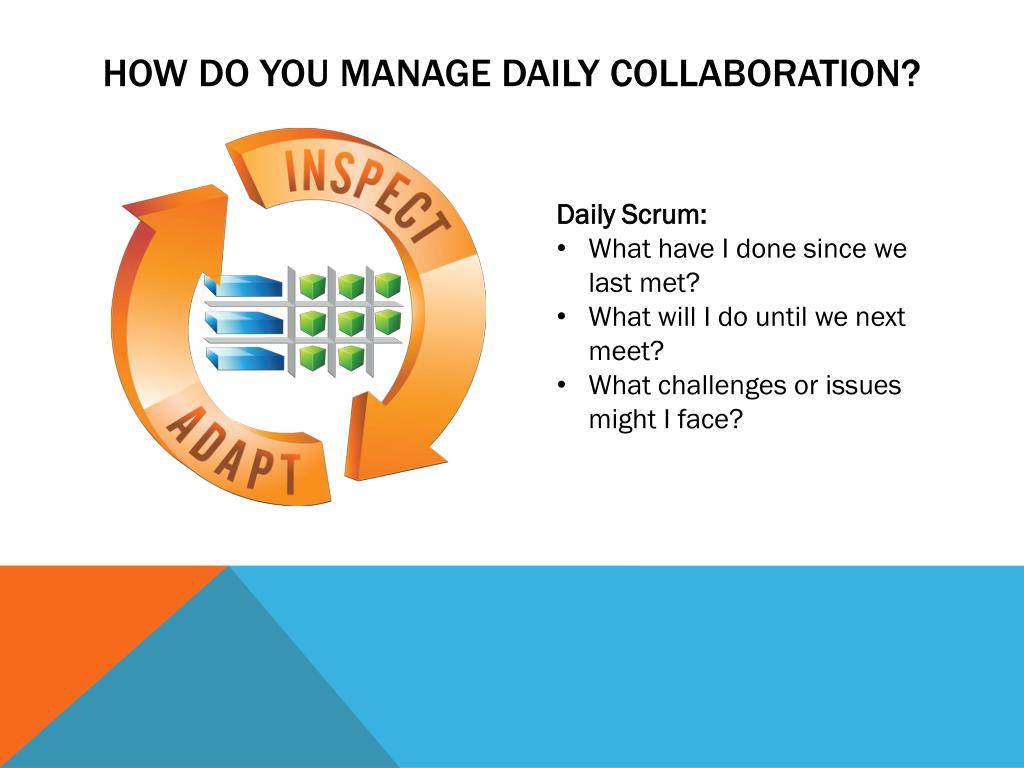 HOW DO YOU MANAGE DAILY COLLABORATION?

INSPECT

ADAPT

Daily Scrum:
• What have I done since we last met?
• What will I do until we next meet?
• What challenges or issues might I face?